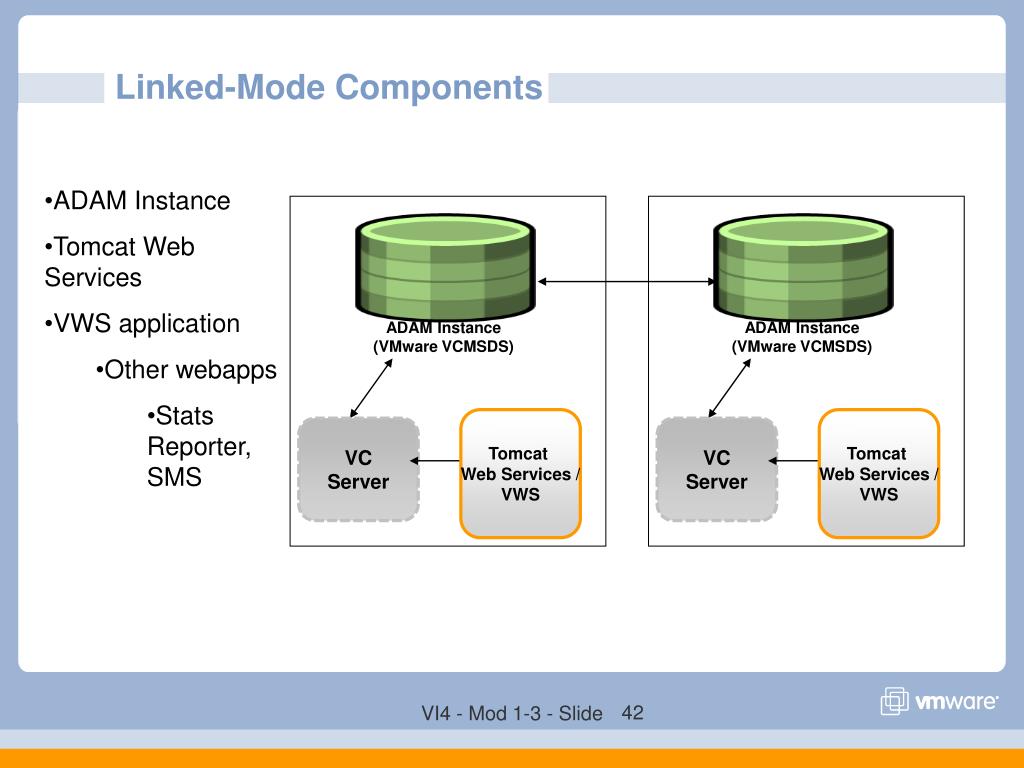 Linked-Mode Components

•ADAM Instance

•Tomcat Web Services

•VWS application

•Other webapps

•Stats Reporter, SMS

ADAM Instance
(VMware VCMSDS)

VC Server

Tomcat
Web Services /
VWS

ADAM Instance
(VMware VCMSDS)

VC Server

Tomcat
Web Services /
VWS

VI4 - Mod 1-3 - Slide 42

vmware